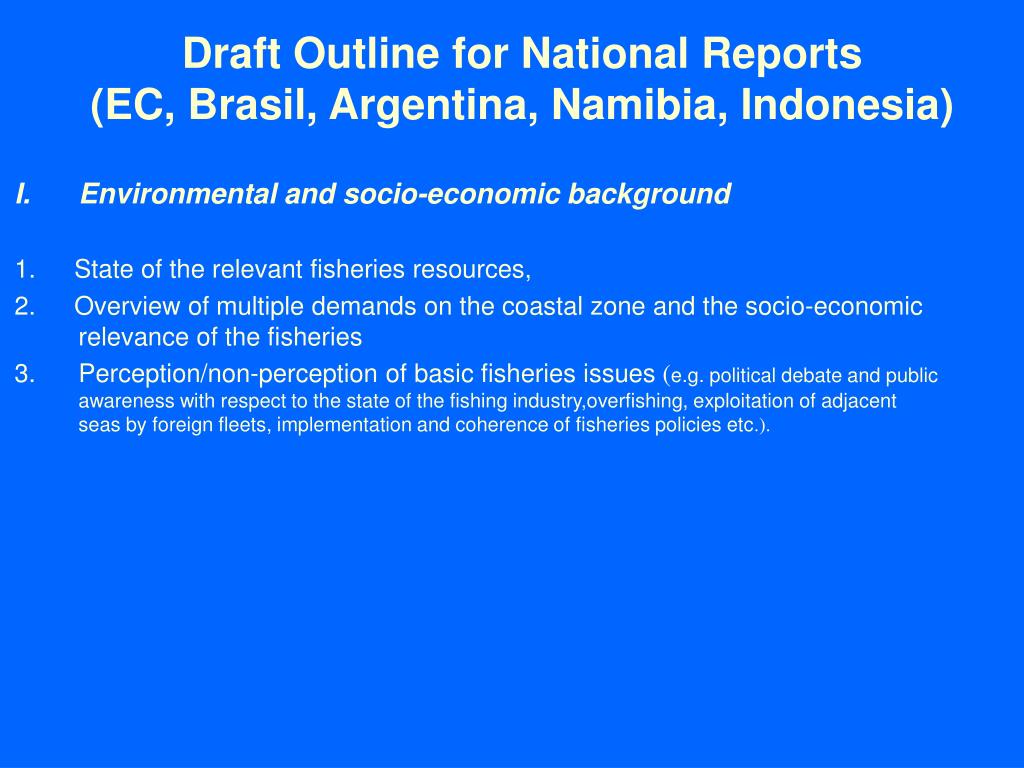 Draft Outline for National Reports
(EC, Brasil, Argentina, Namibia, Indonesia)

I. Environmental and socio-economic background

1. State of the relevant fisheries resources,
2. Overview of multiple demands on the coastal zone and the socio-economic relevance of the fisheries
3. Perception/non-perception of basic fisheries issues (e.g. political debate and public awareness with respect to the state of the fishing industry,overfishing, exploitation of adjacent seas by foreign fleets, implementation and coherence of fisheries policies etc.).